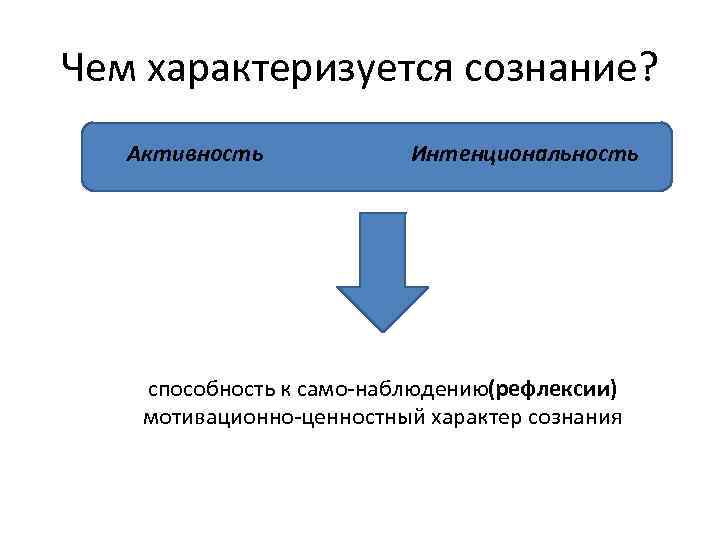 Чем характеризуется сознание?

Активность

Интенциональность

способность к само-наблюдению(рефлексии)
мотивационно-ценностный характер сознания